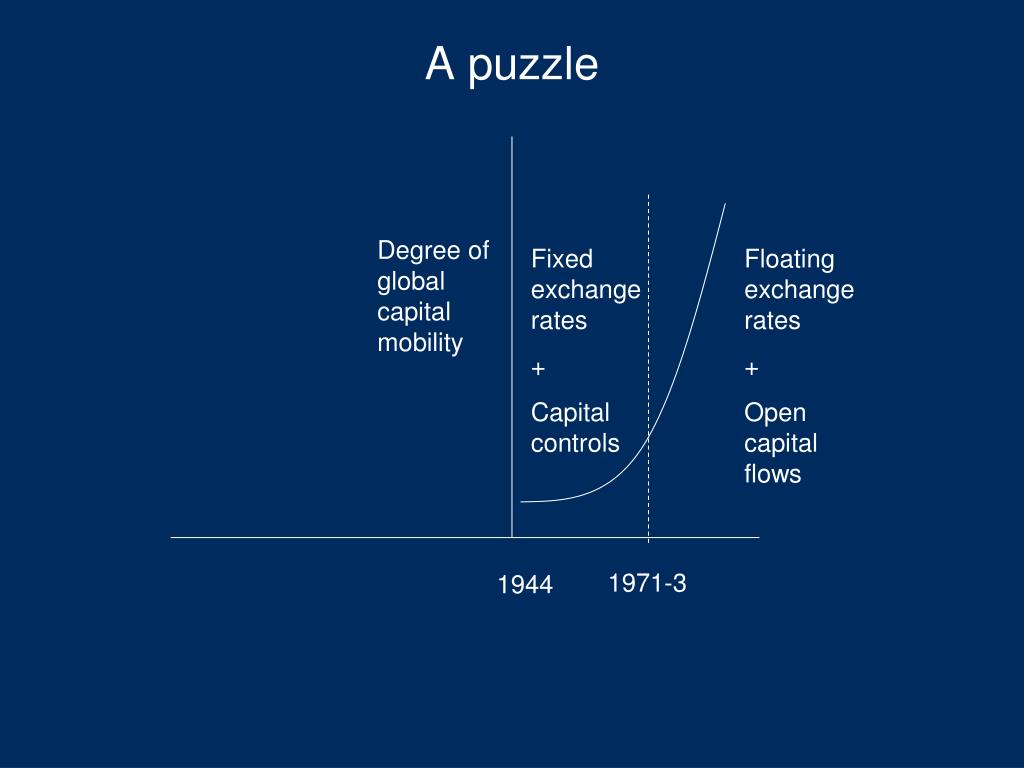 A puzzle

Degree of global capital mobility

Fixed exchange rates

+

Capital controls

Floating exchange rates

+

Open capital flows

1944

1971-3